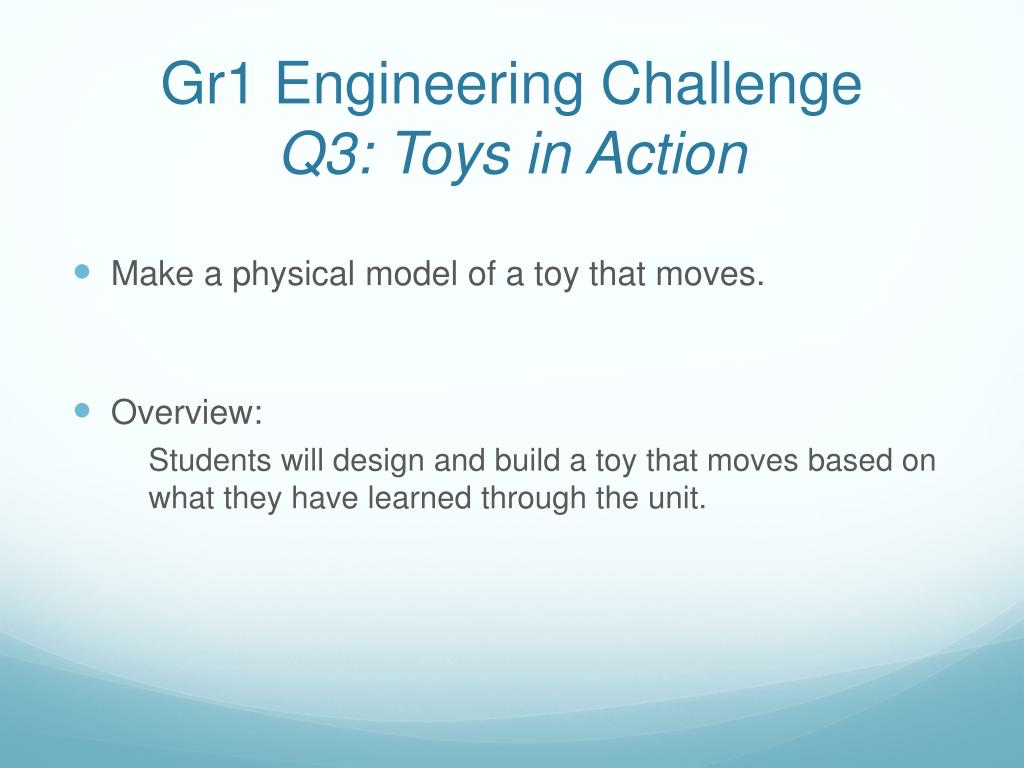 Gr1 Engineering Challenge
Q3: Toys in Action

Make a physical model of a toy that moves.

Overview:

Students will design and build a toy that moves based on what they have learned through the unit.